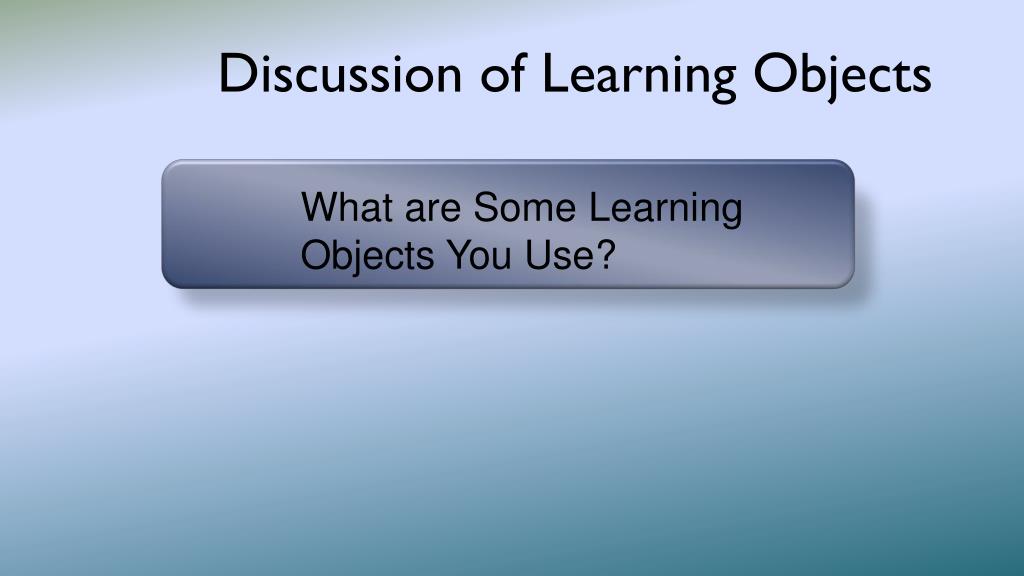 Discussion of Learning Objects

What are Some Learning Objects You Use?